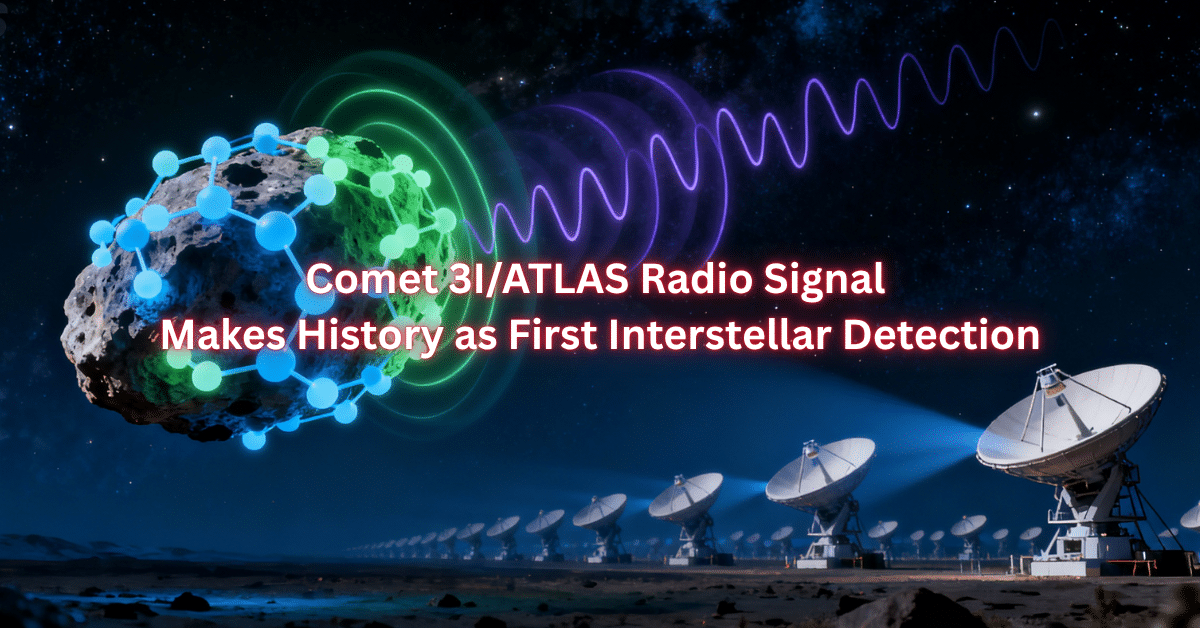 Comet 3I/ATLAS Radio Signal
Makes History as First Interstellar Detection